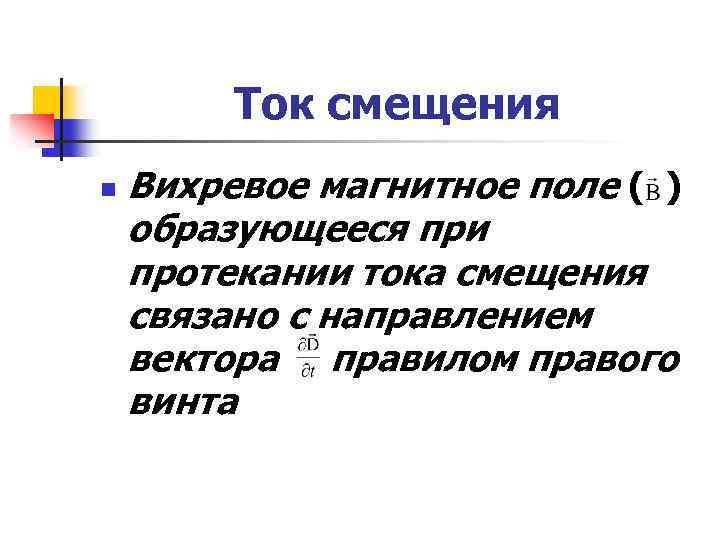 Ток смещения

Вихревое магнитное поле ($\vec{B}$) образующееся при протекании тока смещения связано с направлением вектора $\frac{\partial \vec{D}}{\partial t}$ правилом правого винта